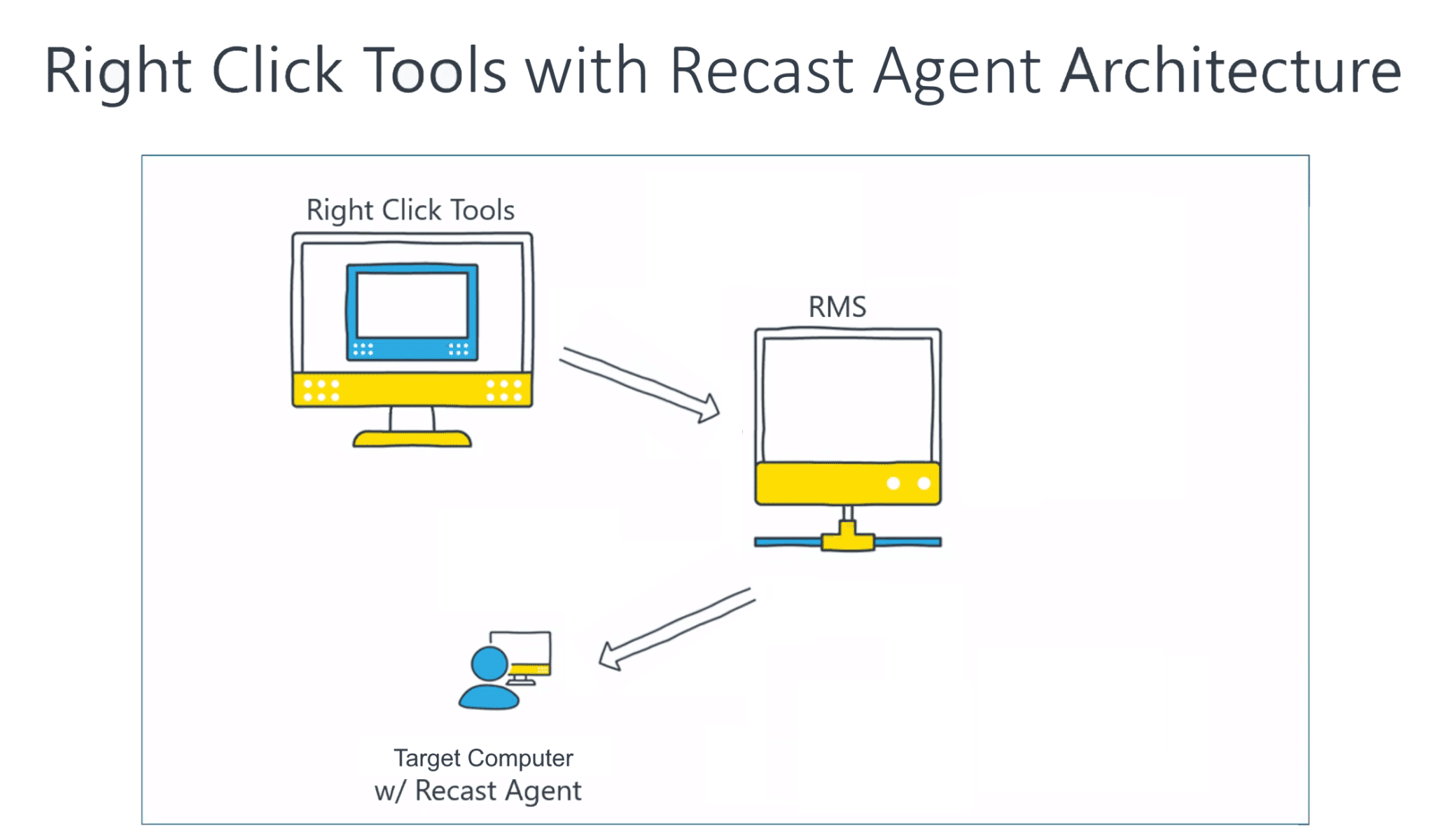 Right Click Tools with Recast Agent Architecture

Right Click Tools

RMS

Target Computer
w/ Recast Agent